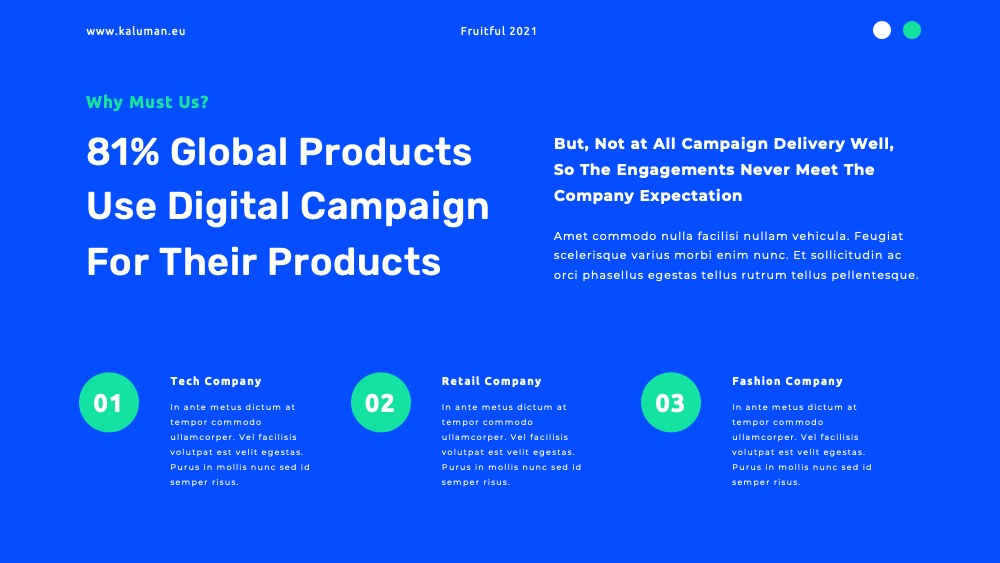 www.kaluman.eu

Fruitful 2021

Why Must Us?

81% Global Products Use Digital Campaign For Their Products

But, Not at All Campaign Delivery Well, So The Engagements Never Meet The Company Expectation

Amet commodo nulla facilisi nullam vehicula. Feugiat scelerisque varius morbi enim nunc. Et sollicitudin ac orci phasellus egestas tellus rutrum tellus pellentesque.

01

Tech Company

In ante metus dictum at tempor commodo ullamcorper. Vel facilisis volutpat est velit egestas. Purus in mollis nunc sed id semper risus.

02

Retail Company

In ante metus dictum at tempor commodo ullamcorper. Vel facilisis volutpat est velit egestas. Purus in mollis nunc sed id semper risus.

03

Fashion Company

In ante metus dictum at tempor commodo ullamcorper. Vel facilisis volutpat est velit egestas. Purus in mollis nunc sed id semper risus.